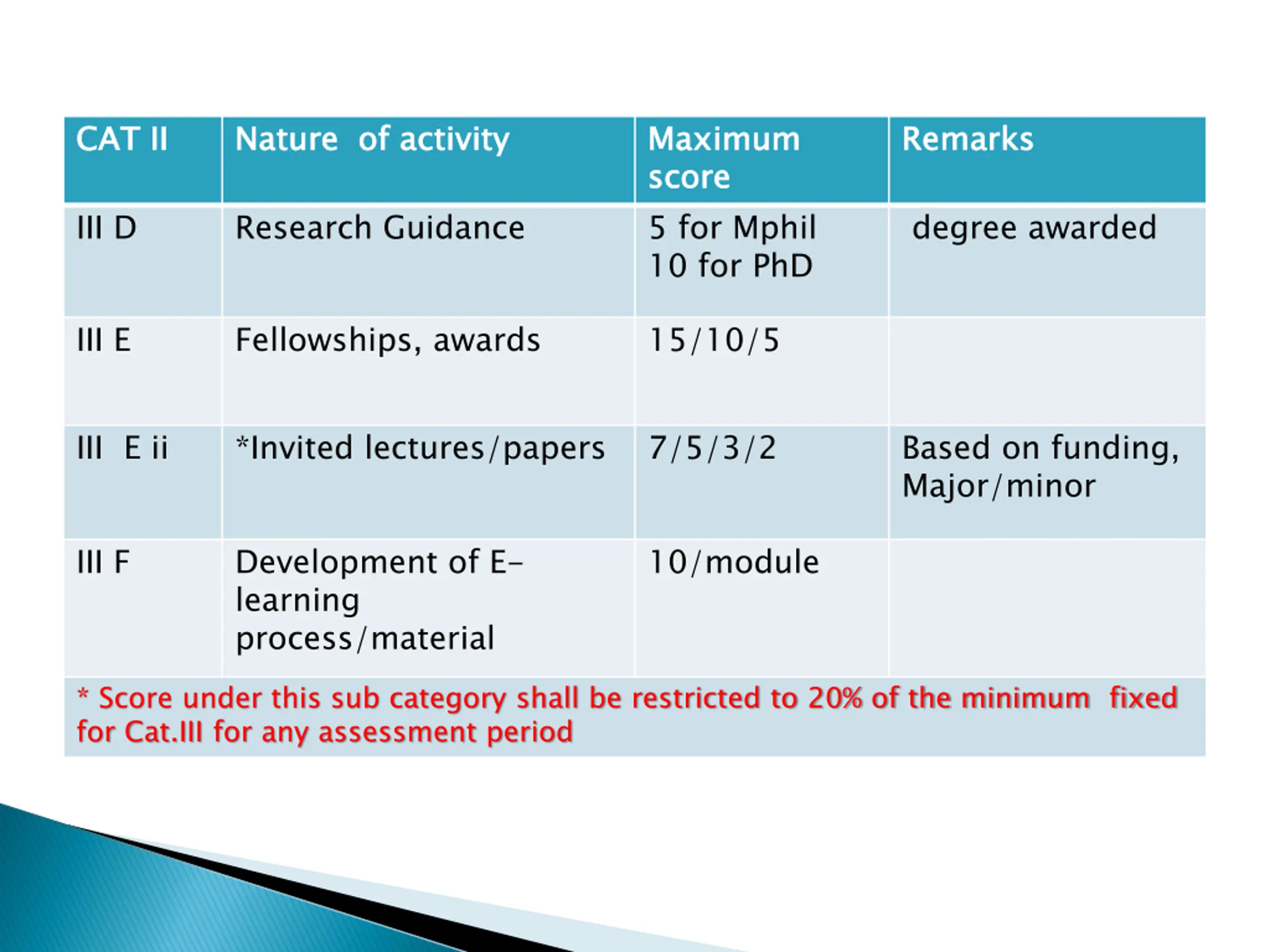 | CAT II | Nature of activity | Maximum score | Remarks |
|---|---|---|---|
| III D | Research Guidance | 5 for Mphil 10 for PhD | degree awarded |
| III E | Fellowships, awards | 15/10/5 | |
| III E ii | *Invited lectures/papers | 7/5/3/2 | Based on funding, Major/minor |
| III F | Development of E-learning process/material | 10/module | |

* Score under this sub category shall be restricted to 20% of the minimum fixed for Cat.III for any assessment period